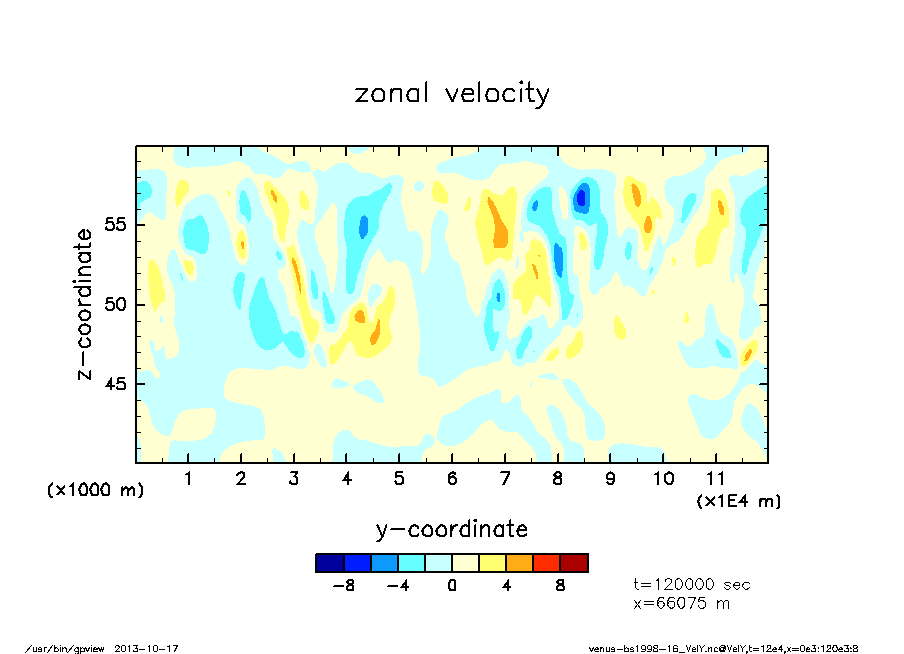 zonal velocity

z-coordinate

55
50
45

(x1000 m)

1 2 3 4 5 6 7 8 9 10 11

(x1E4 m)

y-coordinate

-8 -4 0 4 8

t=120000 sec
x=66075 m

/usr/bin/gpview 2013-10-17

venus-bs1998-16_VelY.nc@VelY,t=12e4,x=0e3:120e3:8